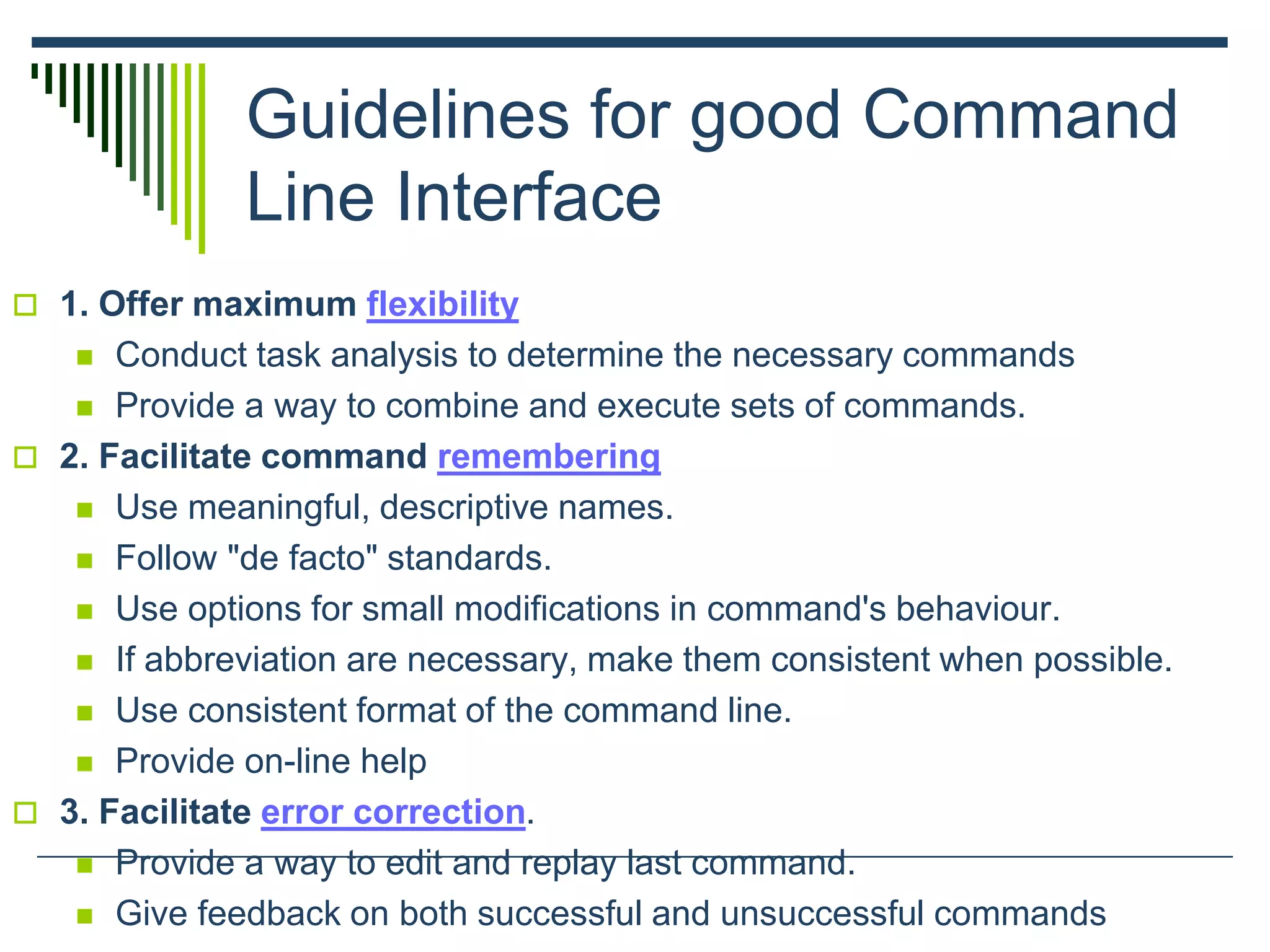 Guidelines for good Command Line Interface

1. Offer maximum flexibility
Conduct task analysis to determine the necessary commands
Provide a way to combine and execute sets of commands.

2. Facilitate command remembering
Use meaningful, descriptive names.
Follow "de facto" standards.
Use options for small modifications in command's behaviour.
If abbreviation are necessary, make them consistent when possible.
Use consistent format of the command line.
Provide on-line help

3. Facilitate error correction.
Provide a way to edit and replay last command.
Give feedback on both successful and unsuccessful commands